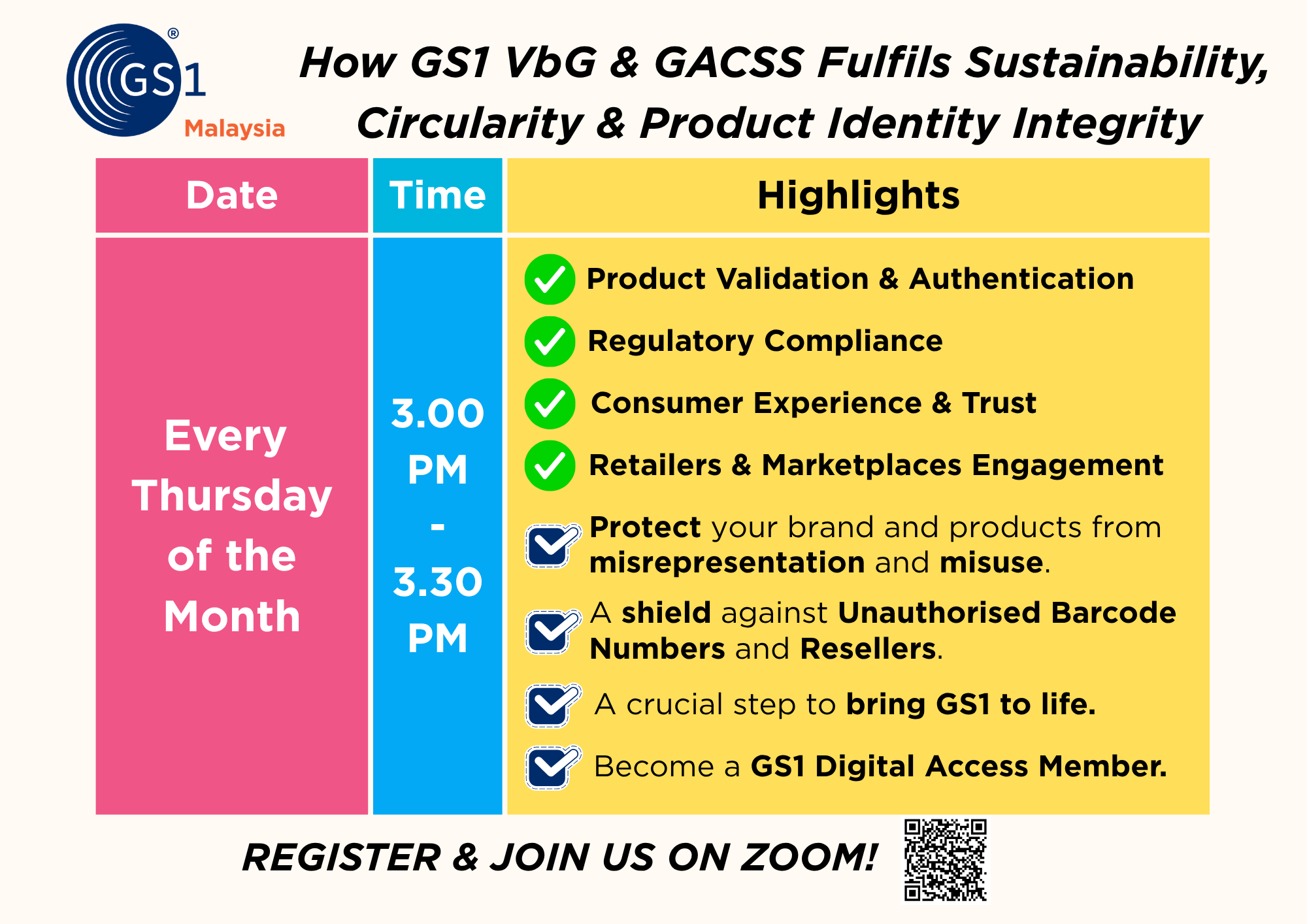 GS1® Malaysia

How GS1 VbG & GACSS Fulfils Sustainability, Circularity & Product Identity Integrity

| Date | Time | Highlights |
|---|---|---|
| Every Thursday of the Month | 3.00 PM - 3.30 PM | Product Validation & Authentication<br>Regulatory Compliance<br>Consumer Experience & Trust<br>Retailers & Marketplaces Engagement<br>Protect your brand and products from misrepresentation and misuse.<br>A shield against Unauthorised Barcode Numbers and Resellers.<br>A crucial step to bring GS1 to life.<br>Become a GS1 Digital Access Member. |

REGISTER & JOIN US ON ZOOM!